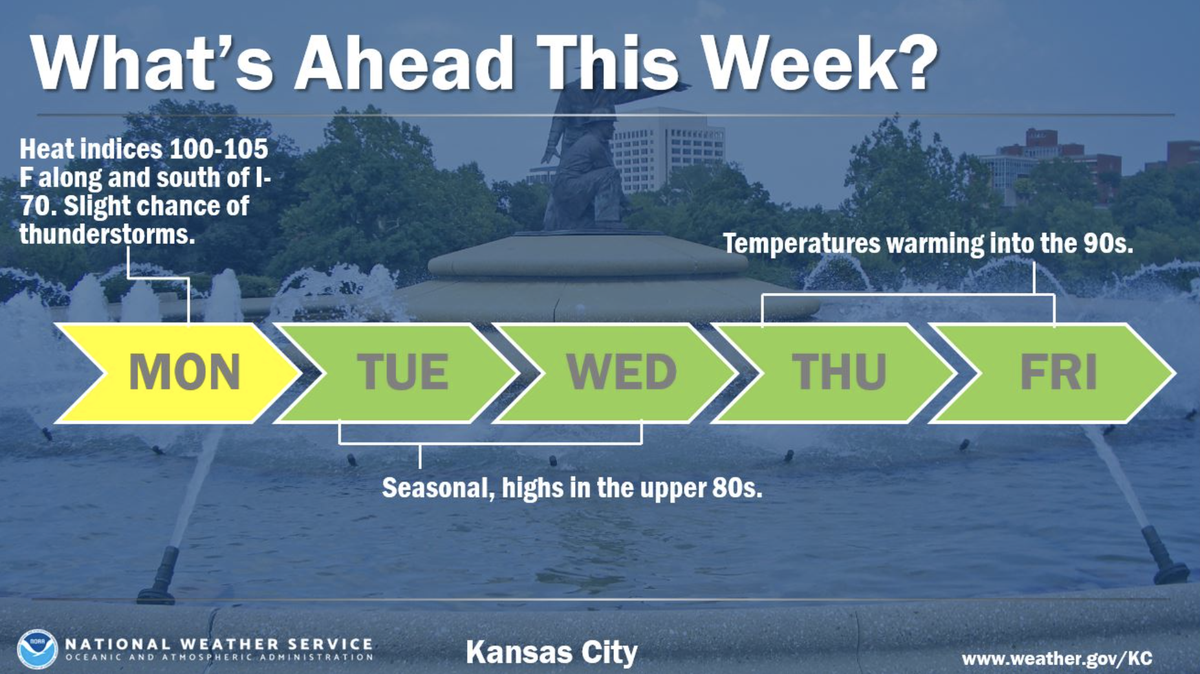 What's Ahead This Week?

Heat indices 100-105 F along and south of I-70. Slight chance of thunderstorms.

Temperatures warming into the 90s.

MON

TUE

WED

THU

FRI

Seasonal, highs in the upper 80s.

NOAA

NATIONAL WEATHER SERVICE
OCEANIC AND ATMOSPHERIC ADMINISTRATION

Kansas City

www.weather.gov/KC